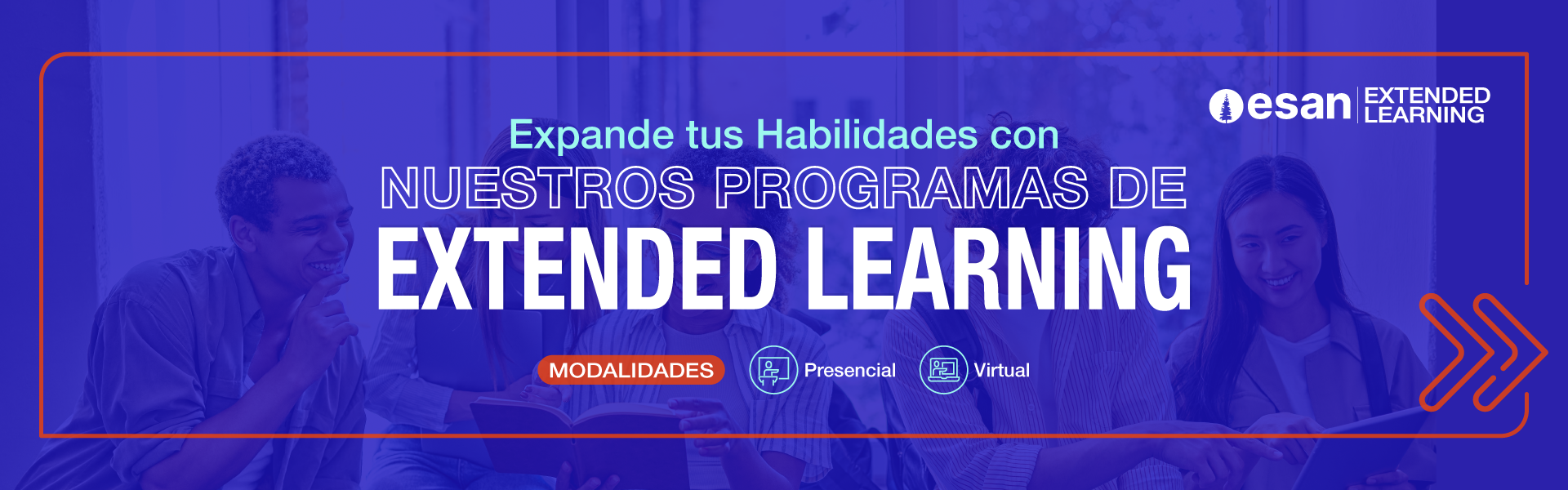 esan EXTENDED LEARNING

Expande tus Habilidades con
NUESTROS PROGRAMAS DE
EXTENDED LEARNING

MODALIDADES Presencial Virtual